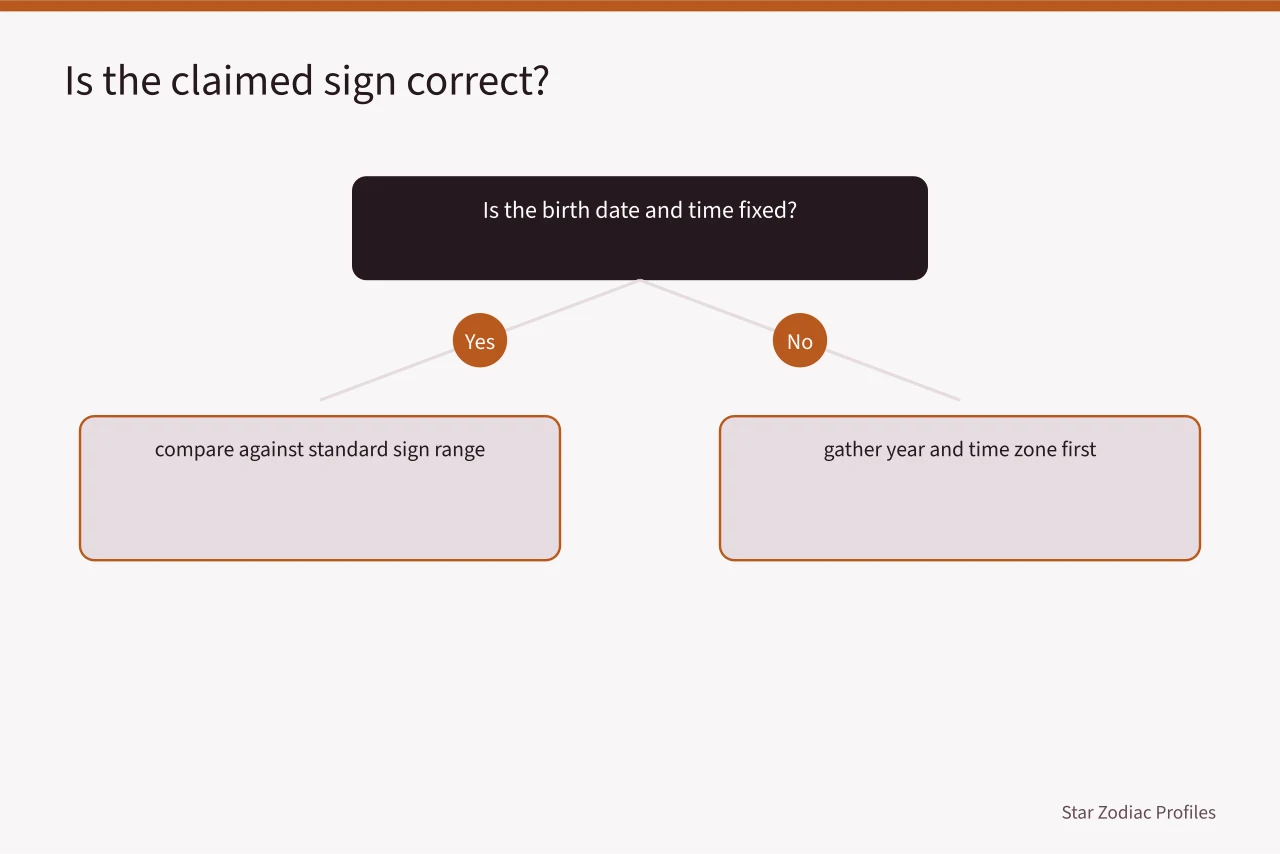 Is the claimed sign correct?

Is the birth date and time fixed?

Yes

No

compare against standard sign range

gather year and time zone first

Star Zodiac Profiles